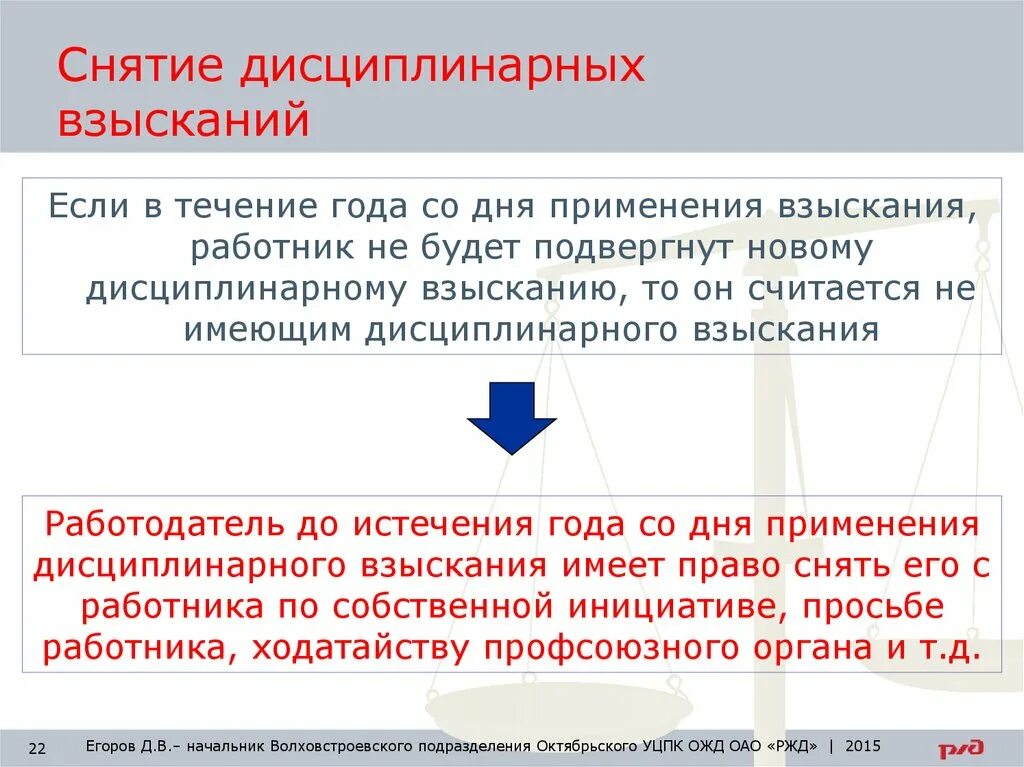 Снятие дисциплинарных взысканий

Если в течение года со дня применения взыскания, работник не будет подвергнут новому дисциплинарному взысканию, то он считается не имеющим дисциплинарного взыскания

Работодатель до истечения года со дня применения дисциплинарного взыскания имеет право снять его с работника по собственной инициативе, просьбе работника, ходатайству профсоюзного органа и т.д.

22 Егоров Д.В.– начальник Волховстроевского подразделения Октябрьского УЦПК ОЖД ОАО «РЖД» | 2015

РЖД